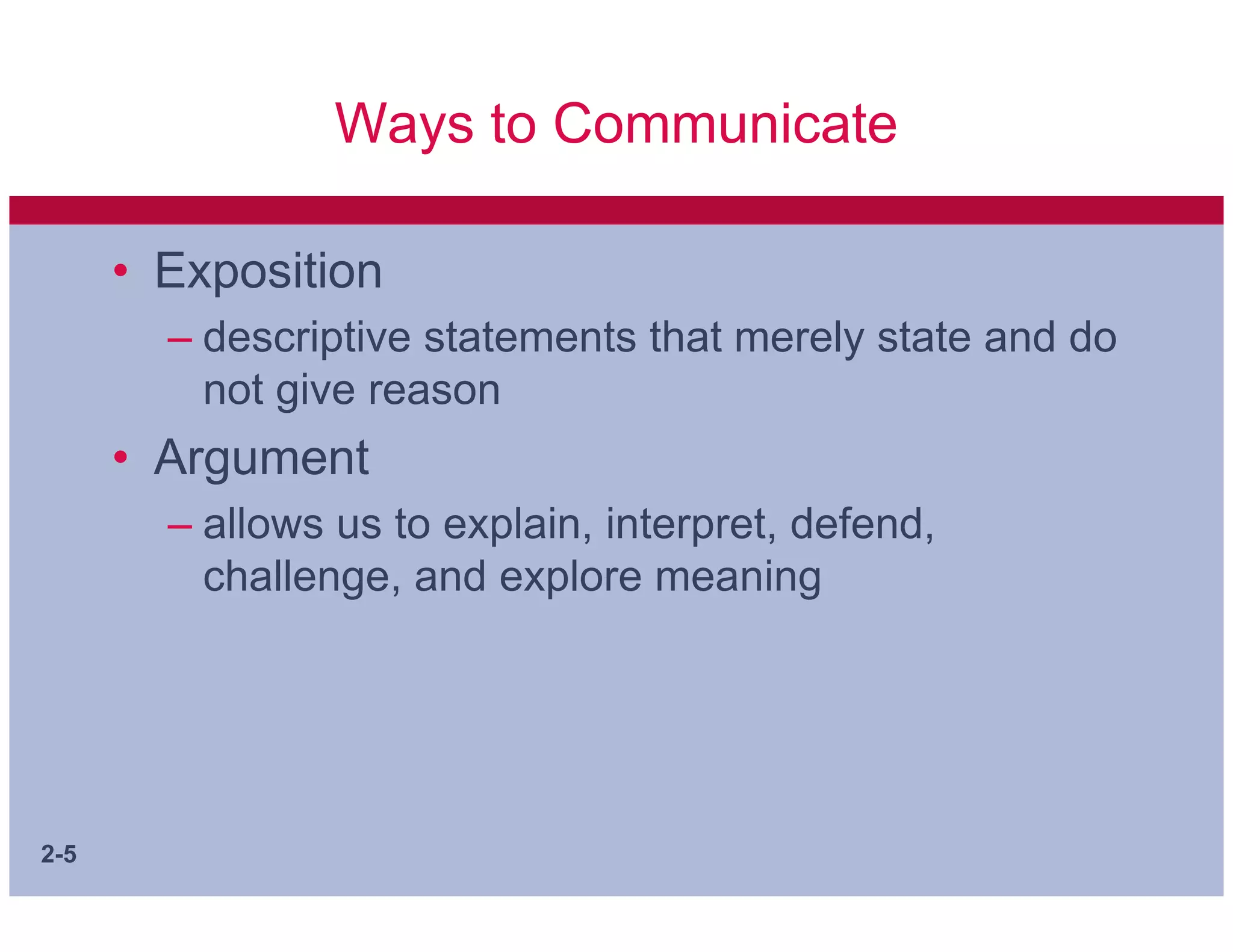 Ways to Communicate

• Exposition

– descriptive statements that merely state and do not give reason

• Argument

– allows us to explain, interpret, defend, challenge, and explore meaning

2-5